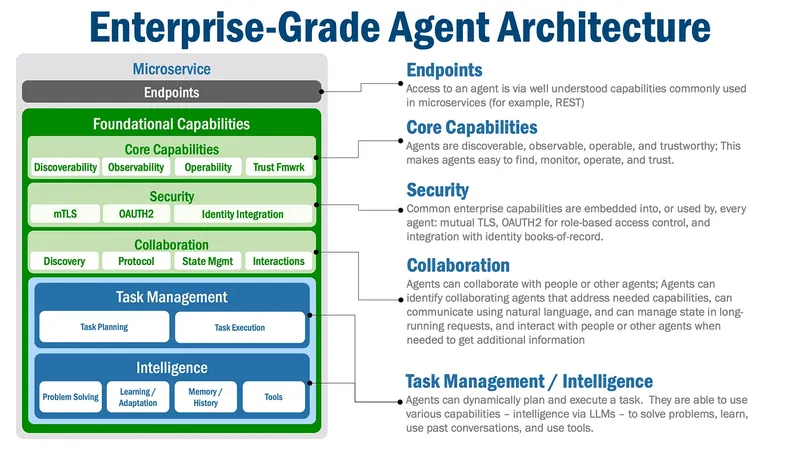 Enterprise-Grade Agent Architecture

Microservice

Endpoints

Foundational Capabilities

Core Capabilities

Discoverability

Observability

Operability

Trust Fmwrk

Security

mTLS

OAUTH2

Identity Integration

Collaboration

Discovery

Protocol

State Mgmt

Interactions

Task Management

Task Planning

Task Execution

Intelligence

Problem Solving

Learning / Adaptation

Memory / History

Tools

Endpoints
Access to an agent is via well understood capabilities commonly used in microservices (for example, REST)

Core Capabilities
Agents are discoverable, observable, operable, and trustworthy; This makes agents easy to find, monitor, operate, and trust.

Security
Common enterprise capabilities are embedded into, or used by, every agent: mutual TLS, OAUTH2 for role-based access control, and integration with identity books-of-record.

Collaboration
Agents can collaborate with people or other agents; Agents can identify collaborating agents that address needed capabilities, can communicate using natural language, and can manage state in long-running requests, and interact with people or other agents when needed to get additional information

Task Management / Intelligence
Agents can dynamically plan and execute a task. They are able to use various capabilities – intelligence via LLMs – to solve problems, learn, use past conversations, and use tools.